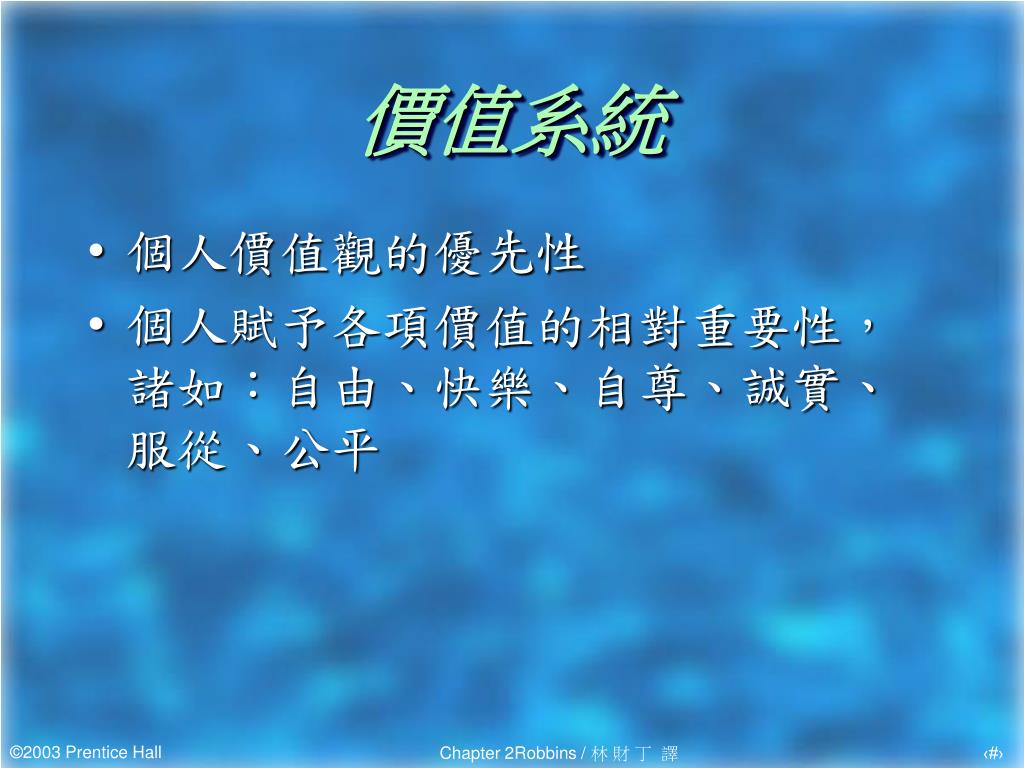 價值系統

• 個人價值觀的優先性
• 個人賦予各項價值的相對重要性，諸如：自由、快樂、自尊、誠實、服從、公平

©2003 Prentice Hall

Chapter 2Robbins / 林財丁 譯

‹#›